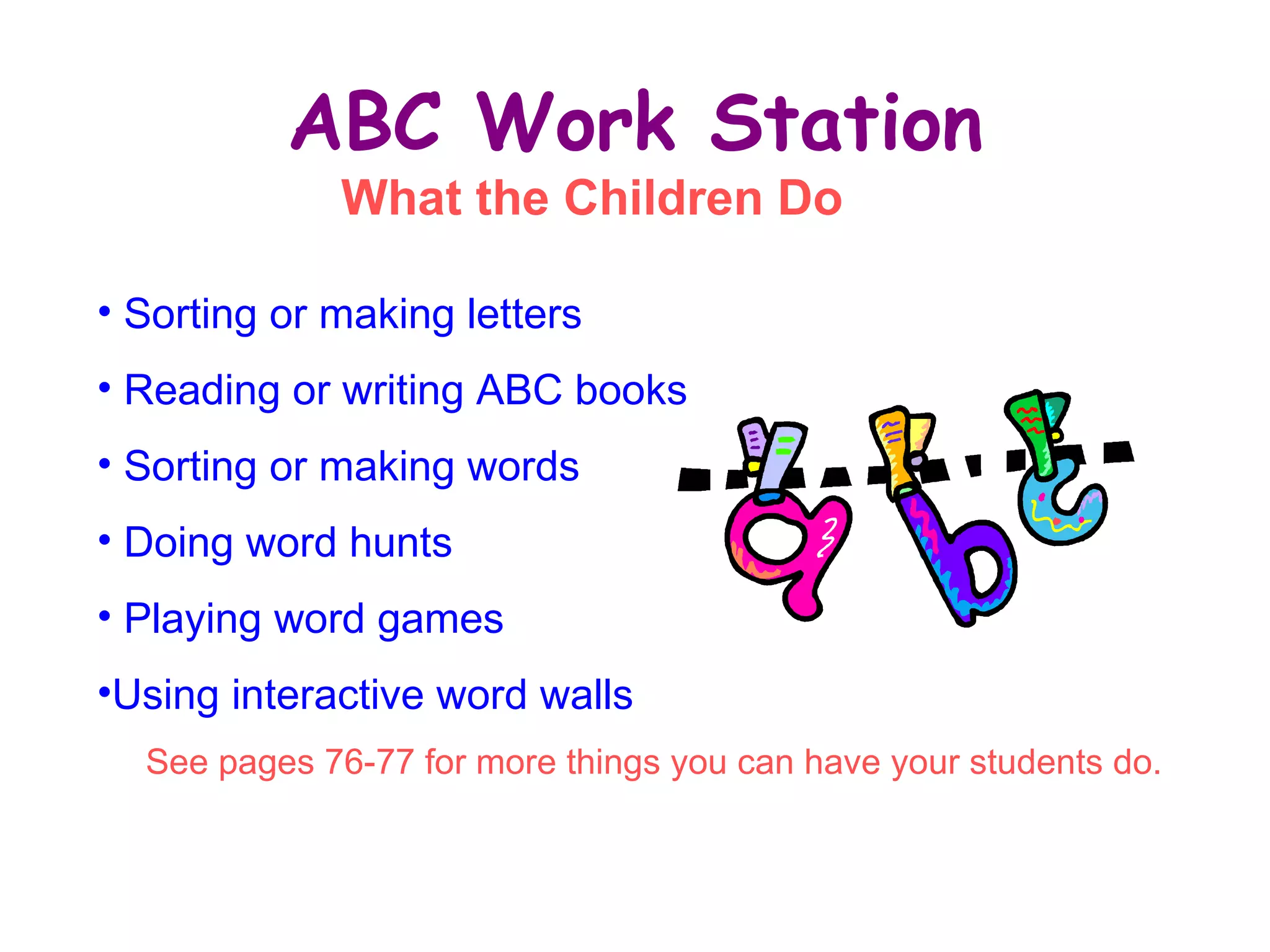 ABC Work Station
What the Children Do

• Sorting or making letters
• Reading or writing ABC books
• Sorting or making words
• Doing word hunts
• Playing word games
•Using interactive word walls

a b c

See pages 76-77 for more things you can have your students do.